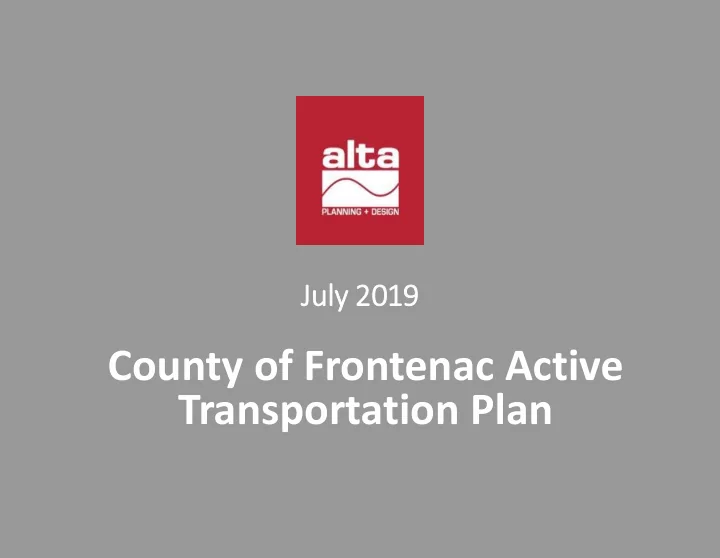 alta
PLANNING + DESIGN

July 2019

County of Frontenac Active Transportation Plan